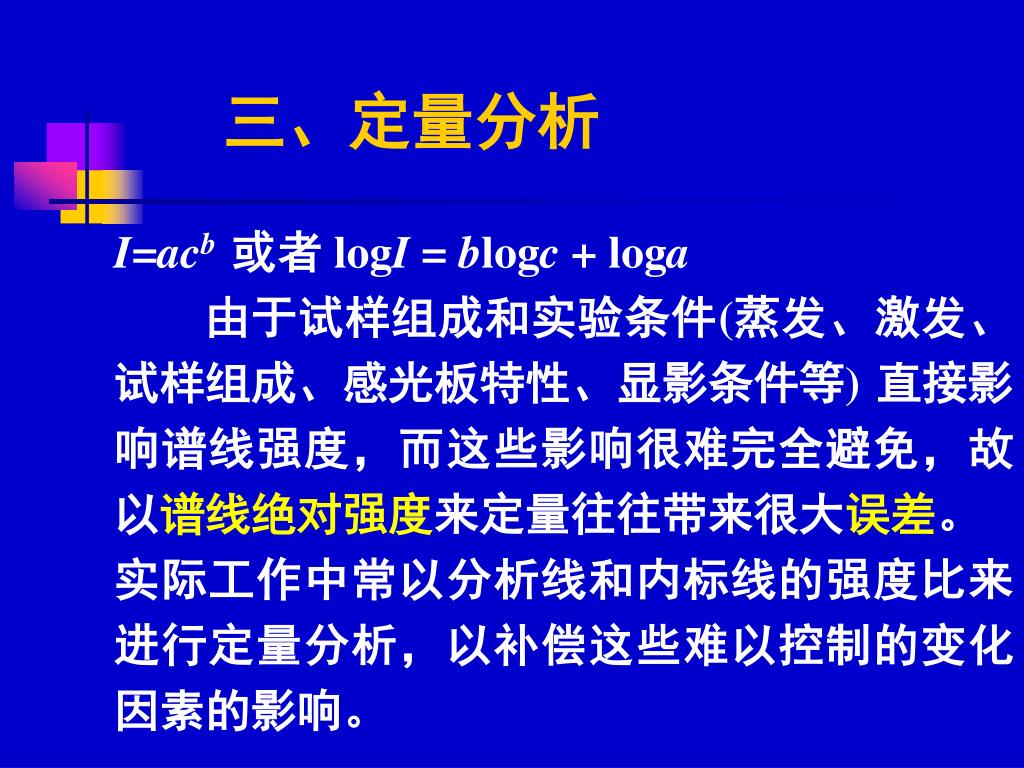 三、定量分析

$I=ac^b$ 或者 $\log I = b\log c + \log a$

由于试样组成和实验条件(蒸发、激发、试样组成、感光板特性、显影条件等) 直接影响谱线强度，而这些影响很难完全避免，故以谱线绝对强度来定量往往带来很大误差。实际工作中常以分析线和内标线的强度比来进行定量分析，以补偿这些难以控制的变化因素的影响。